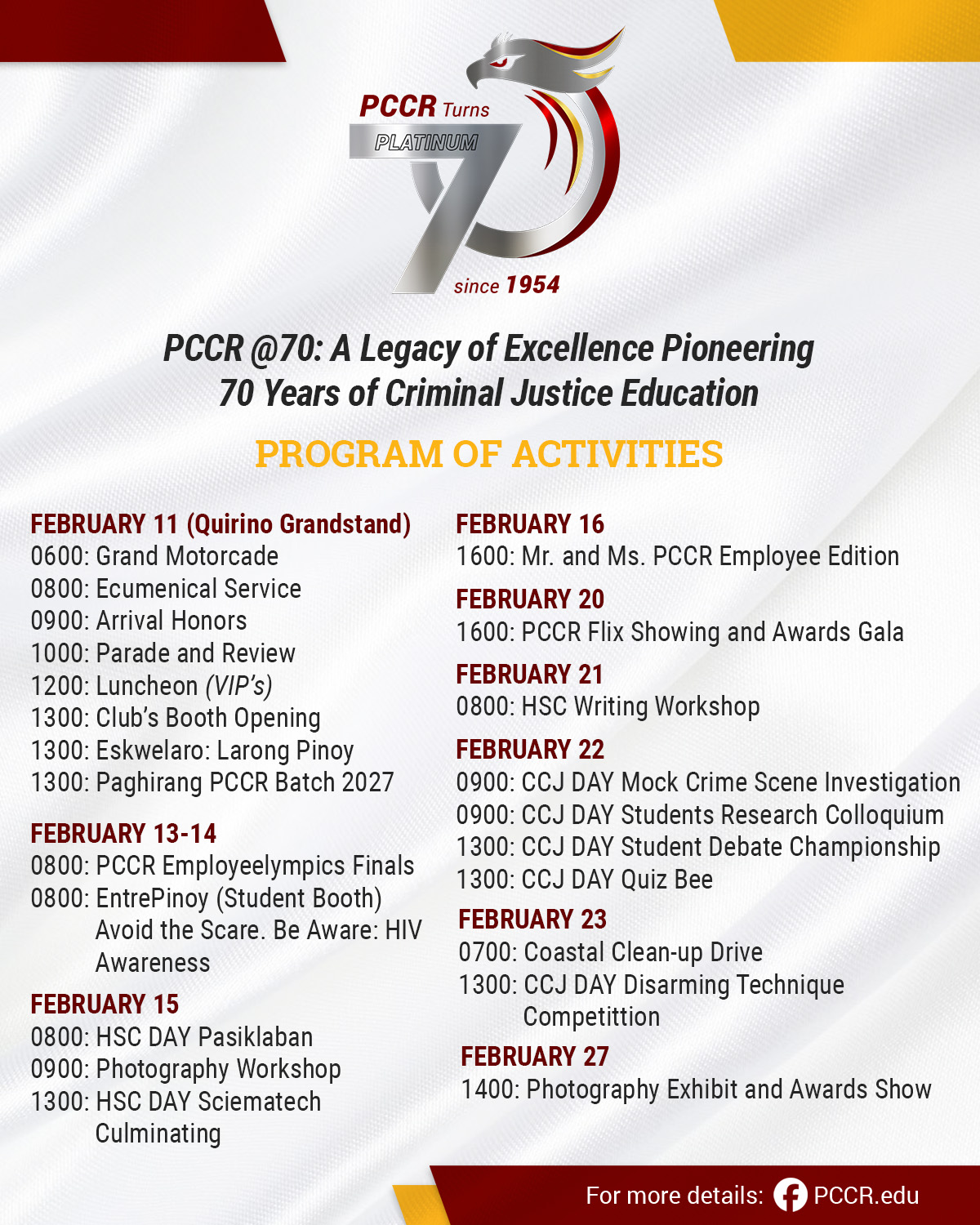 PCCR Turns
PLATINUM
70
since 1954

PCCR @70: A Legacy of Excellence Pioneering 70 Years of Criminal Justice Education

PROGRAM OF ACTIVITIES

FEBRUARY 11 (Quirino Grandstand)
0600: Grand Motorcade
0800: Ecumenical Service
0900: Arrival Honors
1000: Parade and Review
1200: Luncheon (VIP's)
1300: Club's Booth Opening
1300: Eskwelaro: Larong Pinoy
1300: Paghirang PCCR Batch 2027

FEBRUARY 13-14
0800: PCCR Employeelympics Finals
0800: EntrePinoy (Student Booth) Avoid the Scare. Be Aware: HIV Awareness

FEBRUARY 15
0800: HSC DAY Pasiklaban
0900: Photography Workshop
1300: HSC DAY Sciematech Culminating

FEBRUARY 16
1600: Mr. and Ms. PCCR Employee Edition

FEBRUARY 20
1600: PCCR Flix Showing and Awards Gala

FEBRUARY 21
0800: HSC Writing Workshop

FEBRUARY 22
0900: CCJ DAY Mock Crime Scene Investigation
0900: CCJ DAY Students Research Colloquium
1300: CCJ DAY Student Debate Championship
1300: CCJ DAY Quiz Bee

FEBRUARY 23
0700: Coastal Clean-up Drive
1300: CCJ DAY Disarming Technique Competittion

FEBRUARY 27
1400: Photography Exhibit and Awards Show

For more details: PCCR.edu